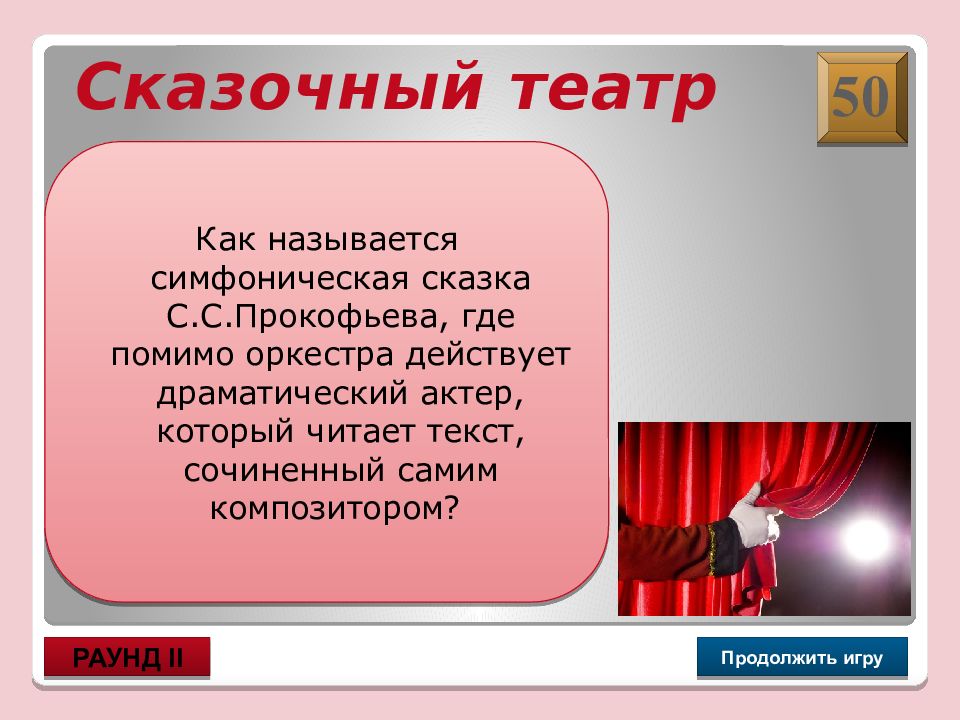 Сказочный театр

50

Как называется симфоническая сказка С.С.Прокофьева, где помимо оркестра действует драматический актер, который читает текст, сочиненный самим композитором?

РАУНД II

Продолжить игру